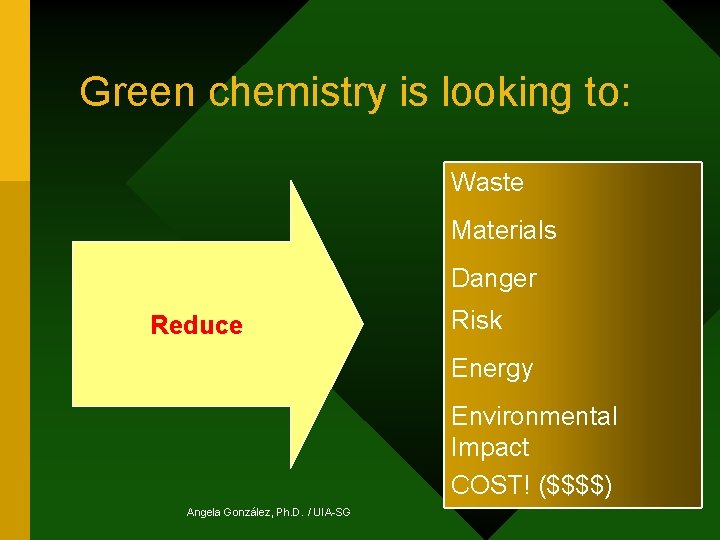 Green chemistry is looking to:

Reduce

Waste

Materials

Danger

Risk

Energy

Environmental Impact

COST! (\$\$\$\$)

Angela González, Ph.D. / UIA-SG